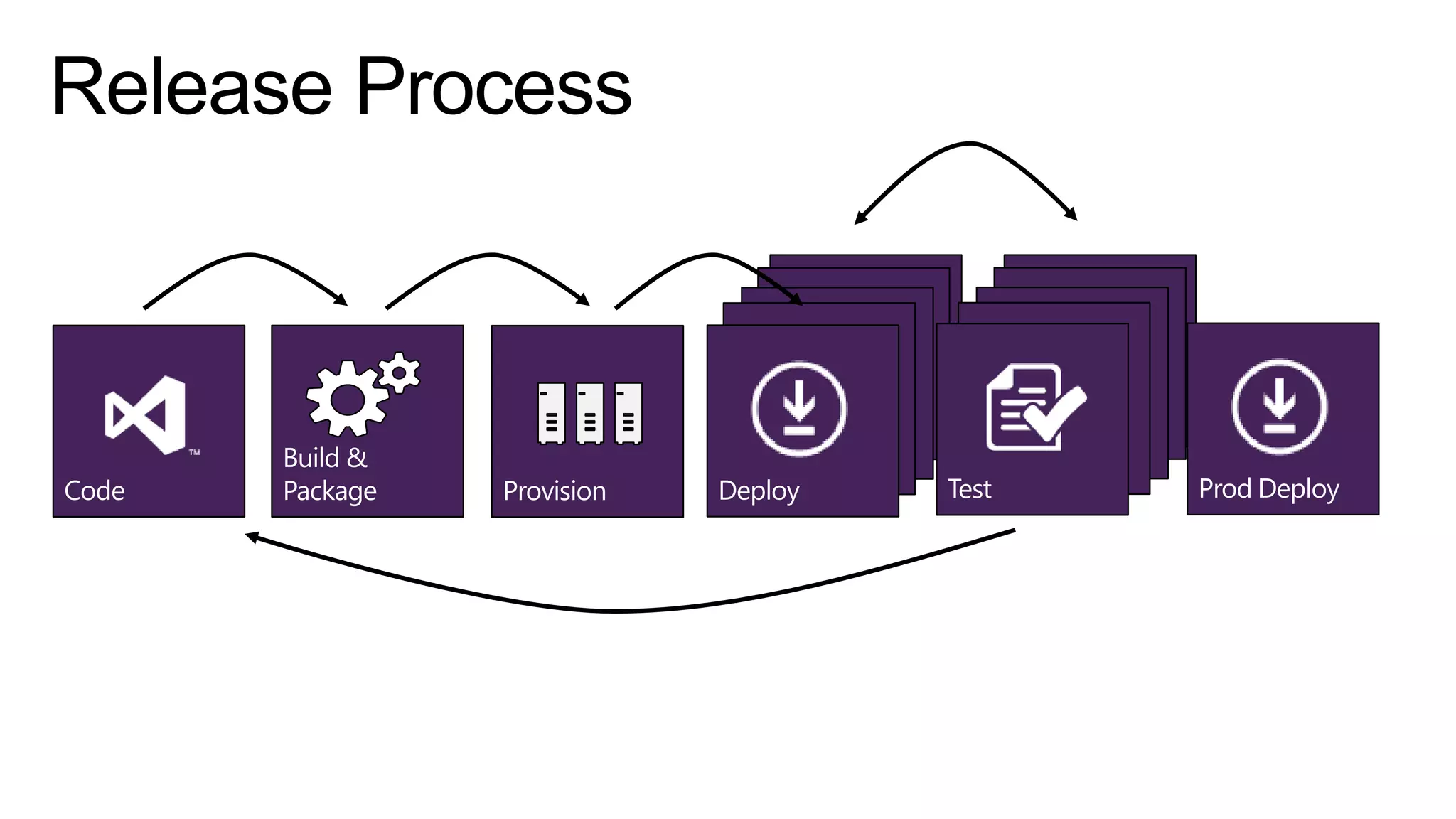 Release Process

TM

Code

Build & Package

Provision

Deploy

Test

Prod Deploy